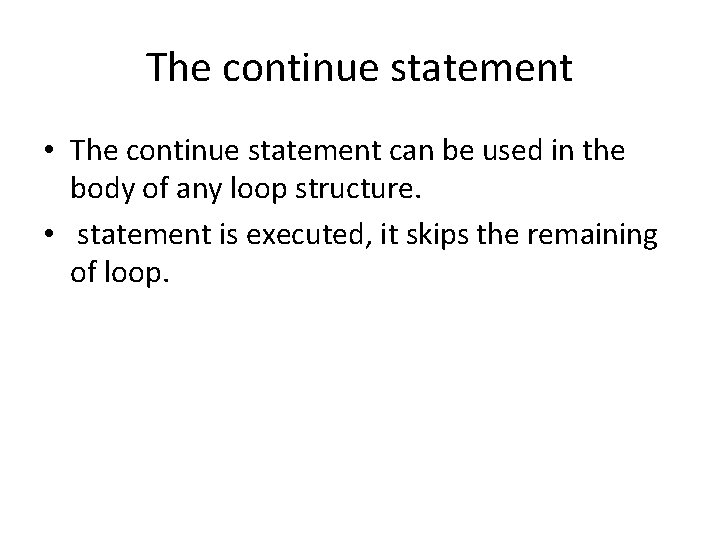 The continue statement

• The continue statement can be used in the body of any loop structure.
• statement is executed, it skips the remaining of loop.